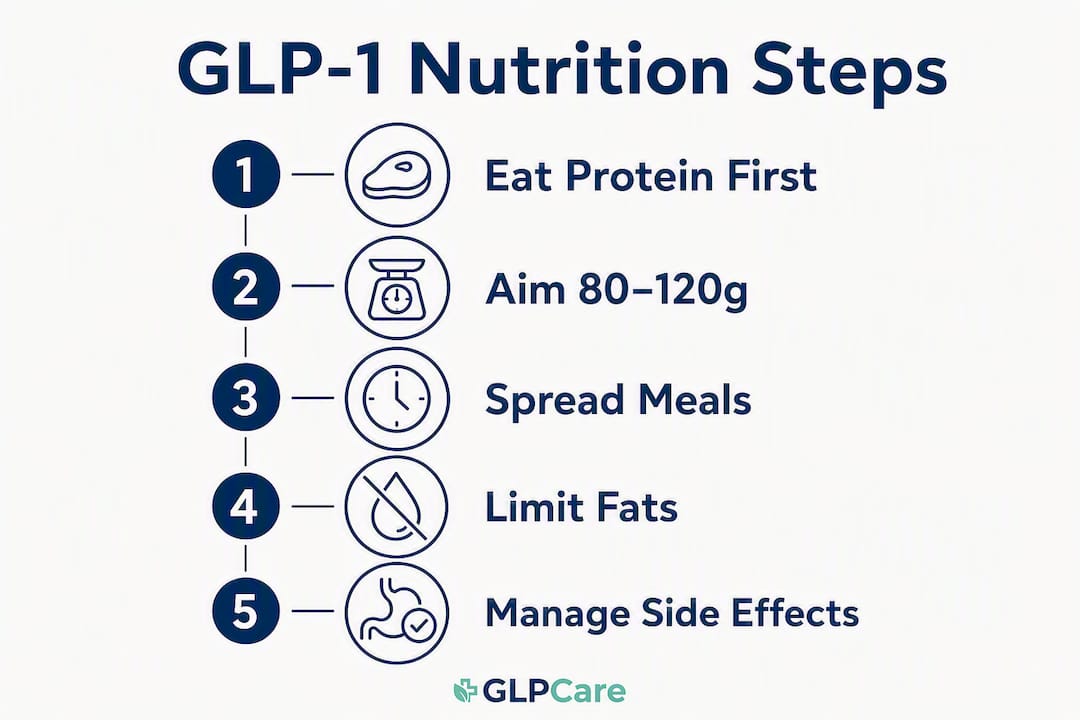 GLP-1 Nutrition Steps

1 Eat Protein First

2 Aim 80–120g

3 Spread Meals

4 Limit Fats

5 Manage Side Effects

GLPCare